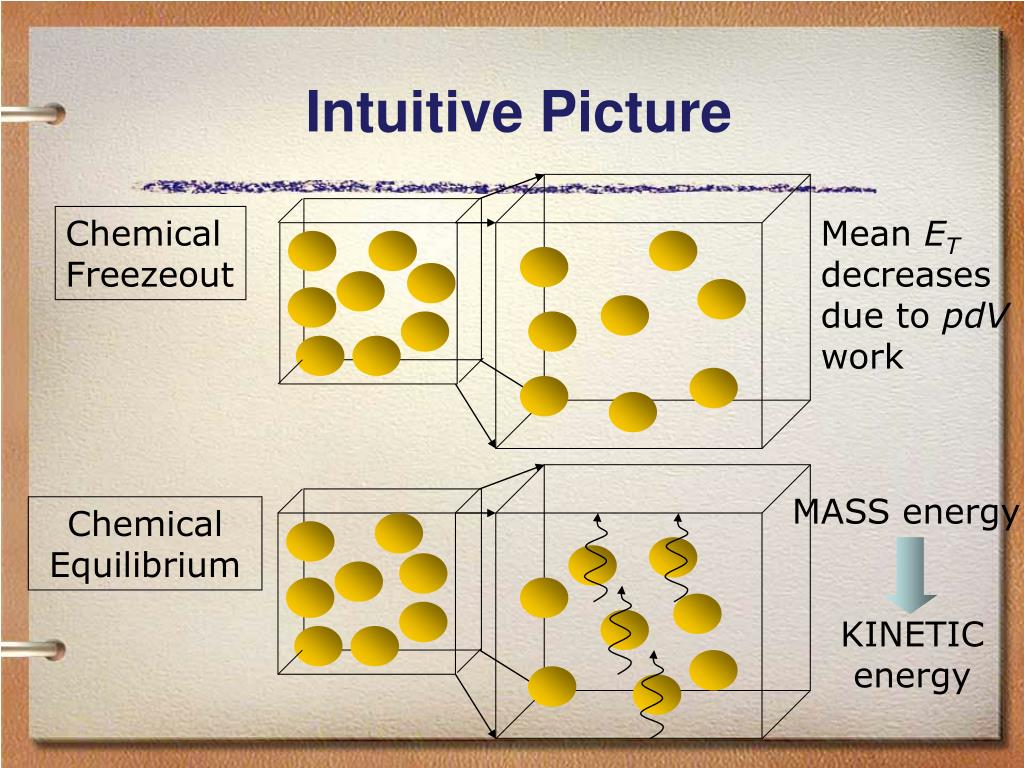 Intuitive Picture

Chemical Freezeout

Mean $E_T$ decreases due to $pdV$ work

Chemical Equilibrium

MASS energy

KINETIC energy